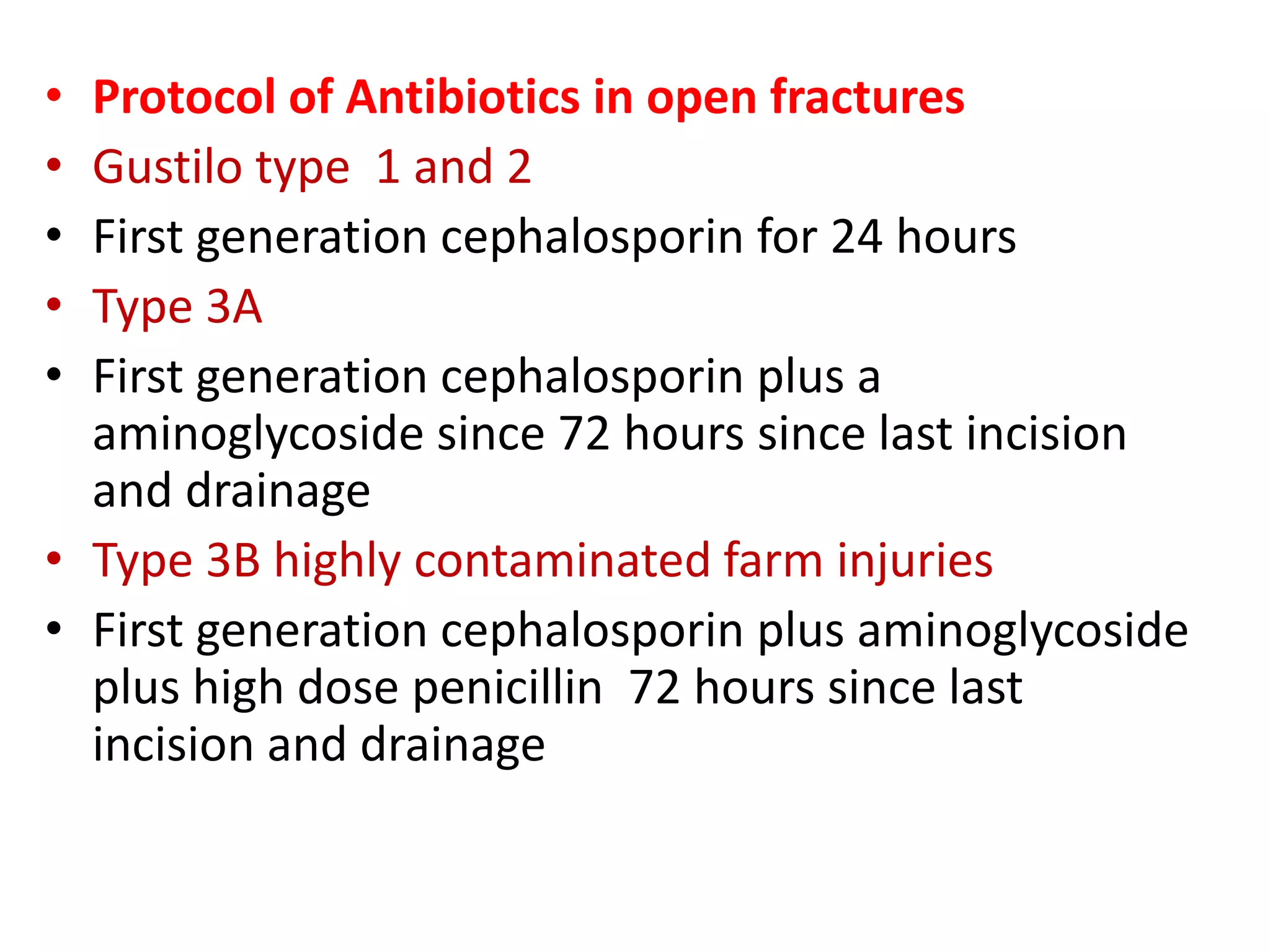 • Protocol of Antibiotics in open fractures
• Gustilo type 1 and 2
• First generation cephalosporin for 24 hours
• Type 3A
• First generation cephalosporin plus a aminoglycoside since 72 hours since last incision and drainage
• Type 3B highly contaminated farm injuries
• First generation cephalosporin plus aminoglycoside plus high dose penicillin 72 hours since last incision and drainage